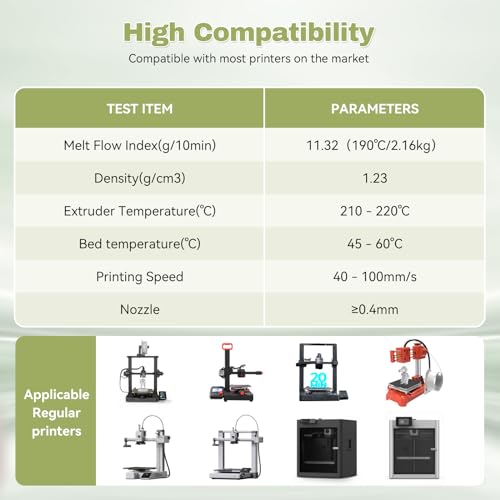 High Compatibility

Compatible with most printers on the market

| TEST ITEM | PARAMETERS |
|---|---|
| Melt Flow Index(g/10min) | 11.32（190℃/2.16kg) |
| Density(g/cm3) | 1.23 |
| Extruder Temperature(℃) | 210 - 220℃ |
| Bed temperature(℃) | 45 - 60℃ |
| Printing Speed | 40 - 100mm/s |
| Nozzle | ≥0.4mm |

Applicable Regular printers

20 MIN